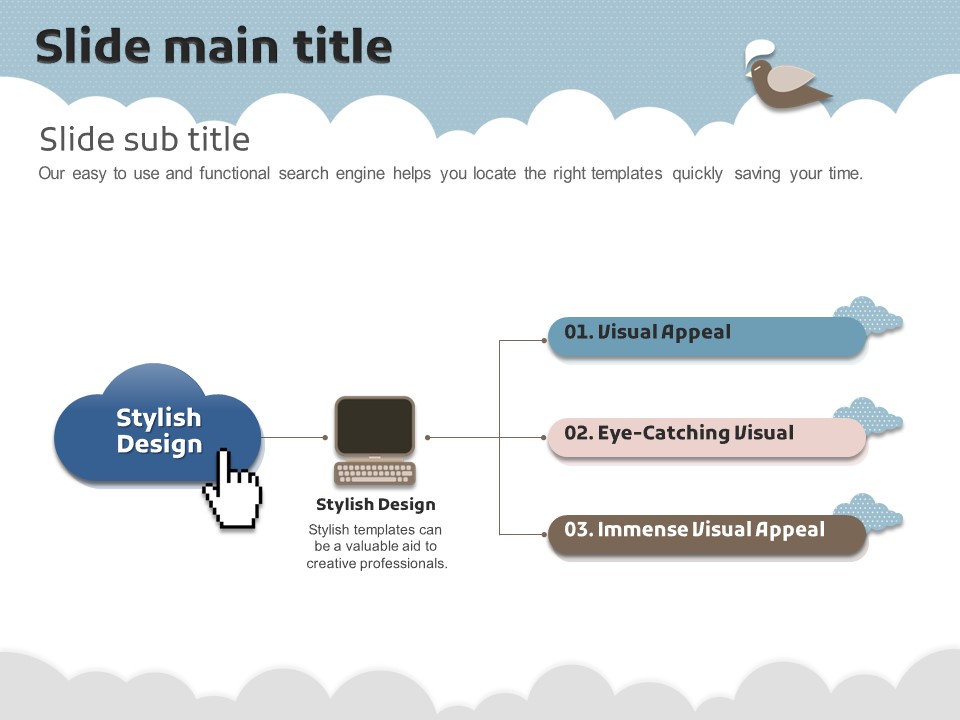 Slide main title

Slide sub title

Our easy to use and functional search engine helps you locate the right templates quickly saving your time.

Stylish Design

Stylish Design

Stylish templates can be a valuable aid to creative professionals.

01. Visual Appeal

02. Eye-Catching Visual

03. Immense Visual Appeal